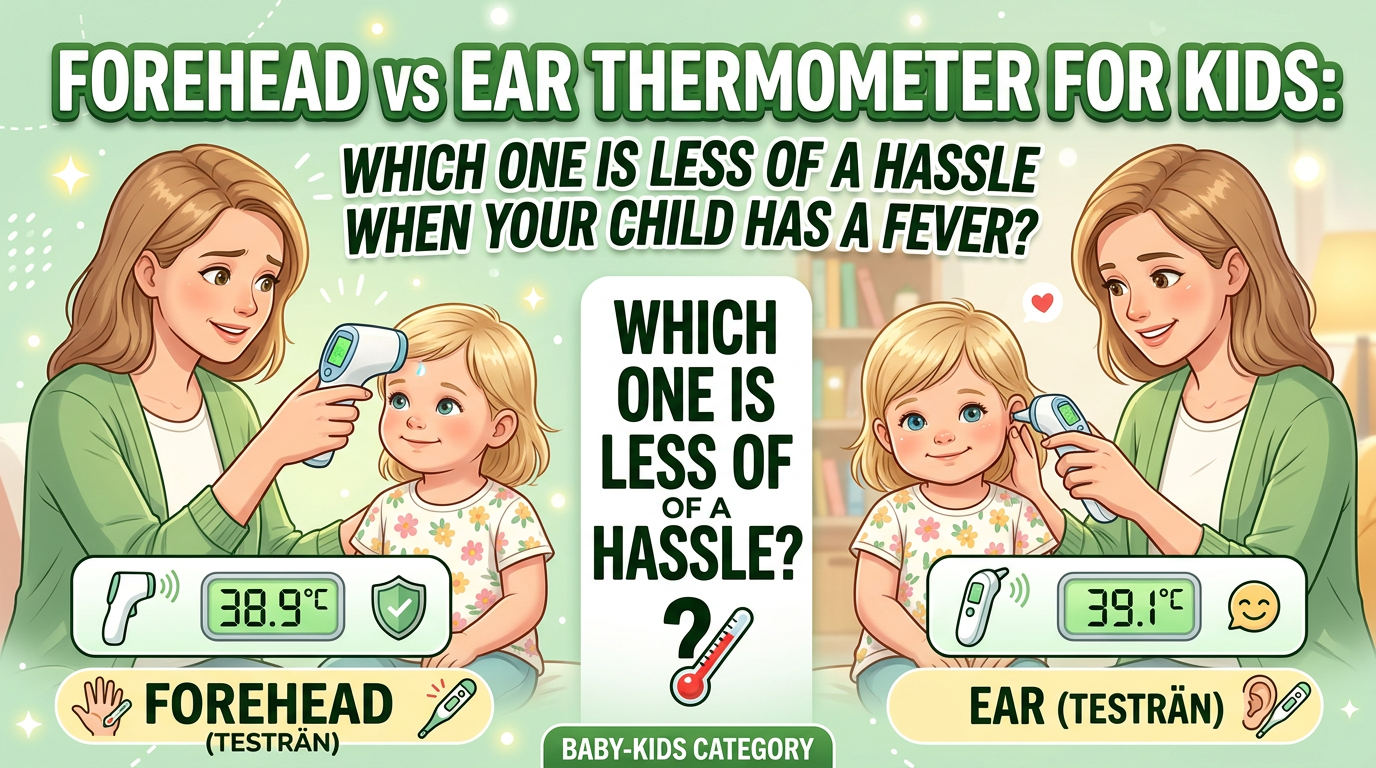 FOREHEAD vs EAR THERMOMETER FOR KIDS:

WHICH ONE IS LESS OF A HASSLE WHEN YOUR CHILD HAS A FEVER?

WHICH ONE IS LESS OF OF A HASSLE?

?

38.9°C

FOREHEAD (TESTRÄN)

39.1°C

EAR (TESTRÄN)

BABY-KIDS CATEGORY